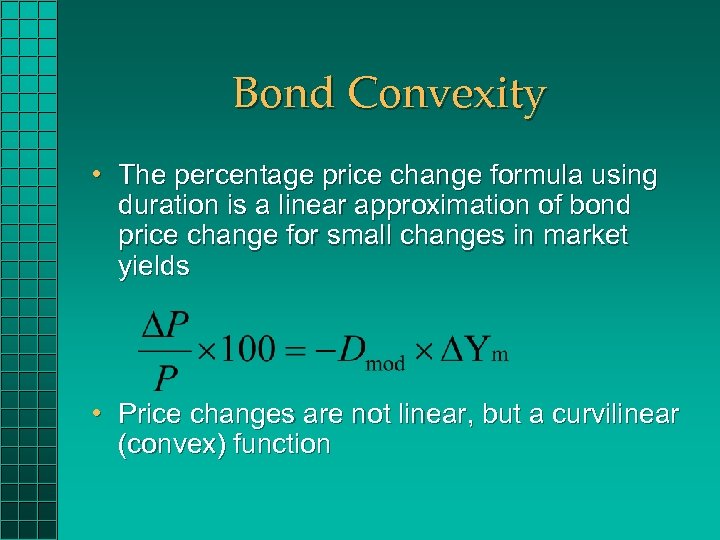 Bond Convexity

• The percentage price change formula using duration is a linear approximation of bond price change for small changes in market yields

$\frac{\Delta P}{P} \times 100 = -D_{\text{mod}} \times \Delta Y_{\text{m}}$

• Price changes are not linear, but a curvilinear (convex) function